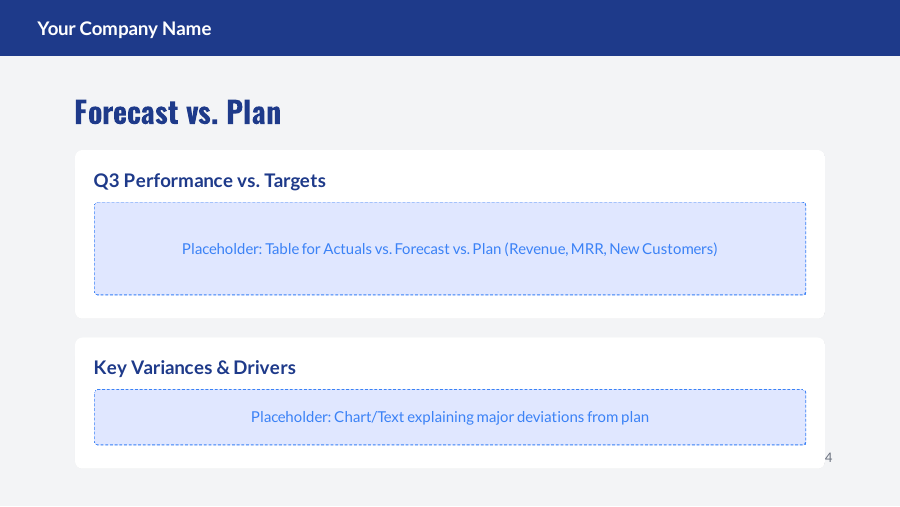 Your Company Name

Forecast vs. Plan

Q3 Performance vs. Targets

Placeholder: Table for Actuals vs. Forecast vs. Plan (Revenue, MRR, New Customers)

Key Variances & Drivers

Placeholder: Chart/Text explaining major deviations from plan

4